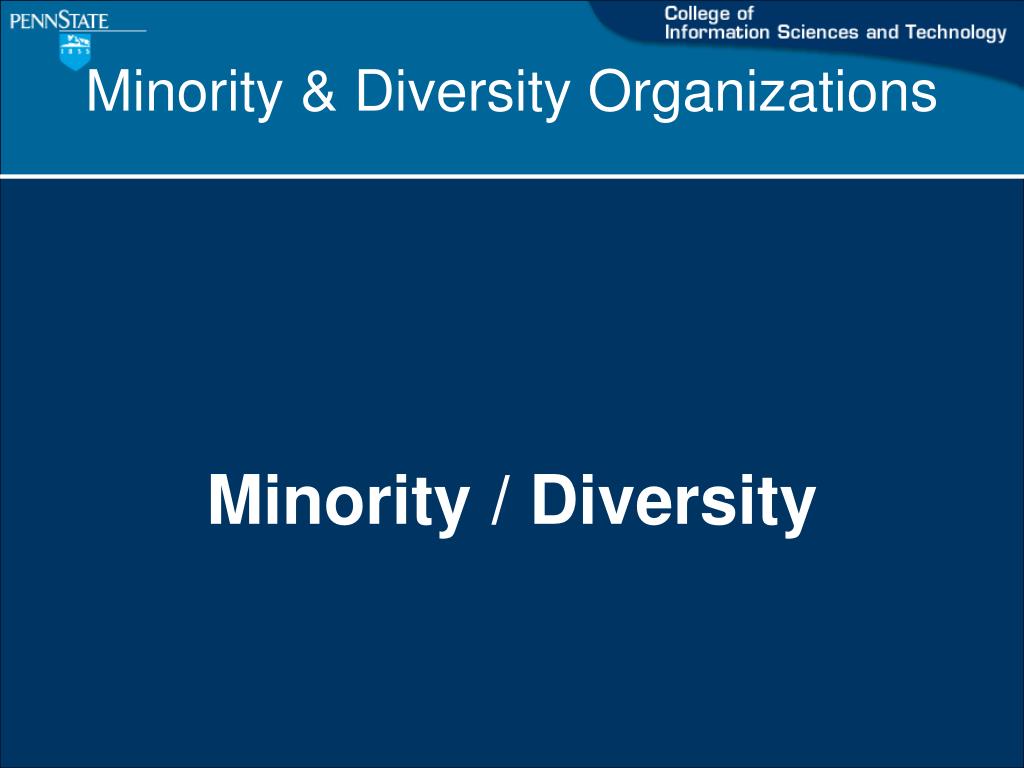 PENNSTATE
1855

College of
Information Sciences and Technology

Minority & Diversity Organizations

Minority / Diversity